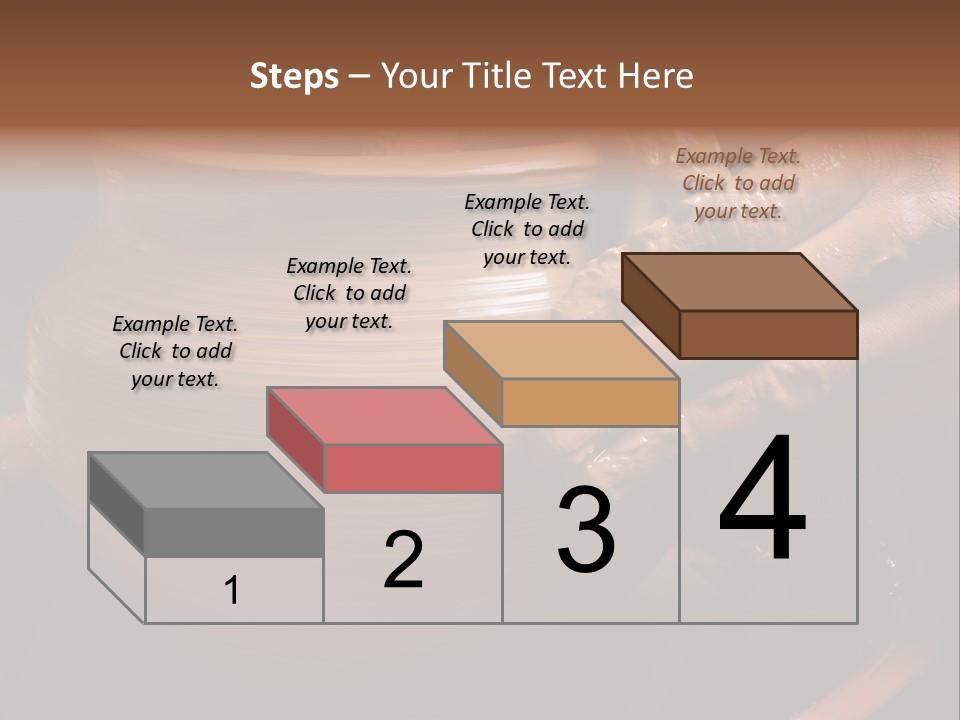 Steps – Your Title Text Here

Example Text. Click to add your text.

Example Text. Click to add your text.

Example Text. Click to add your text.

Example Text. Click to add your text.

1

2

3

4